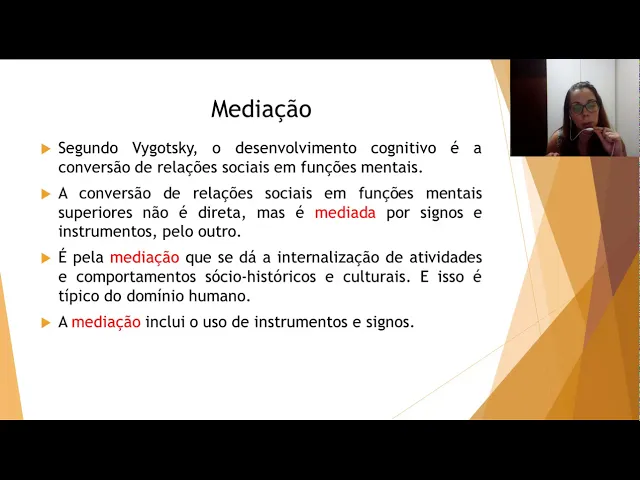 Mediação

Segundo Vygotsky, o desenvolvimento cognitivo é a conversão de relações sociais em funções mentais.

A conversão de relações sociais em funções mentais superiores não é direta, mas é mediada por signos e instrumentos, pelo outro.

É pela mediação que se dá a internalização de atividades e comportamentos sócio-históricos e culturais. E isso é típico do domínio humano.

A mediação inclui o uso de instrumentos e signos.